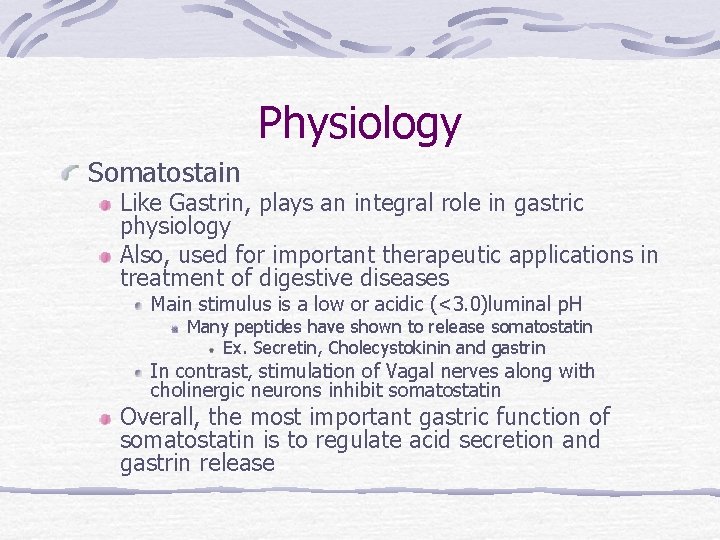 Physiology

Somatostain

Like Gastrin, plays an integral role in gastric physiology

Also, used for important therapeutic applications in treatment of digestive diseases

Main stimulus is a low or acidic (<3.0)luminal pH

Many peptides have shown to release somatostatin

Ex. Secretin, Cholecystokinin and gastrin

In contrast, stimulation of Vagal nerves along with cholinergic neurons inhibit somatostatin

Overall, the most important gastric function of somatostatin is to regulate acid secretion and gastrin release